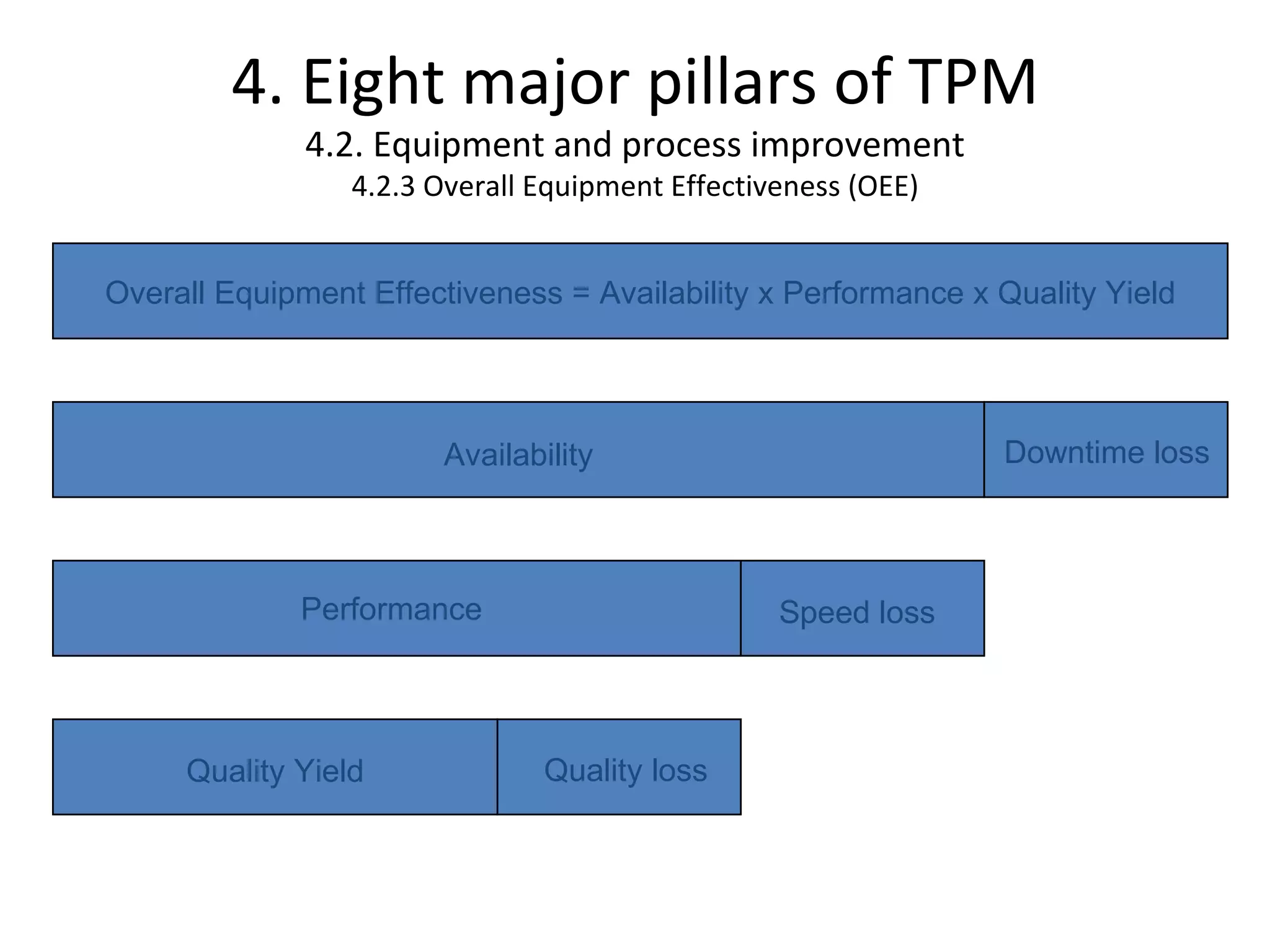 4. Eight major pillars of TPM

4.2. Equipment and process improvement

4.2.3 Overall Equipment Effectiveness (OEE)

Overall Equipment Effectiveness = Availability x Performance x Quality Yield

Availability

Downtime loss

Performance

Speed loss

Quality Yield

Quality loss